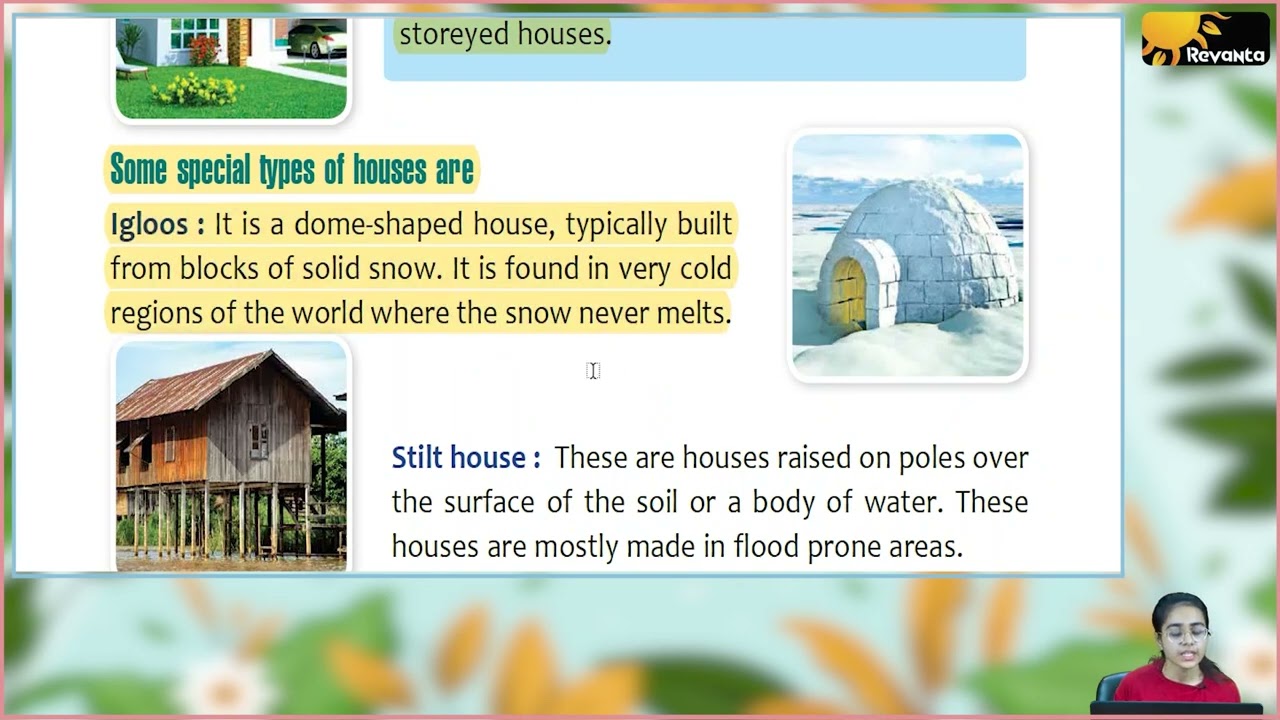 storeyed houses.

Revanta

Some special types of houses are

Igloos : It is a dome-shaped house, typically built from blocks of solid snow. It is found in very cold regions of the world where the snow never melts.

Stilt house : These are houses raised on poles over the surface of the soil or a body of water. These houses are mostly made in flood prone areas.